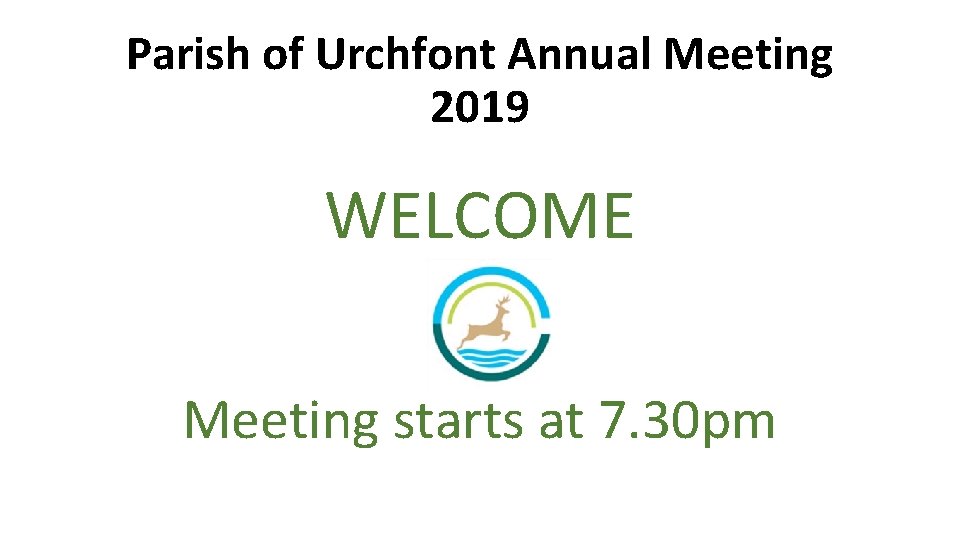 Parish of Urchfont Annual Meeting 2019

WELCOME

Meeting starts at 7.30pm